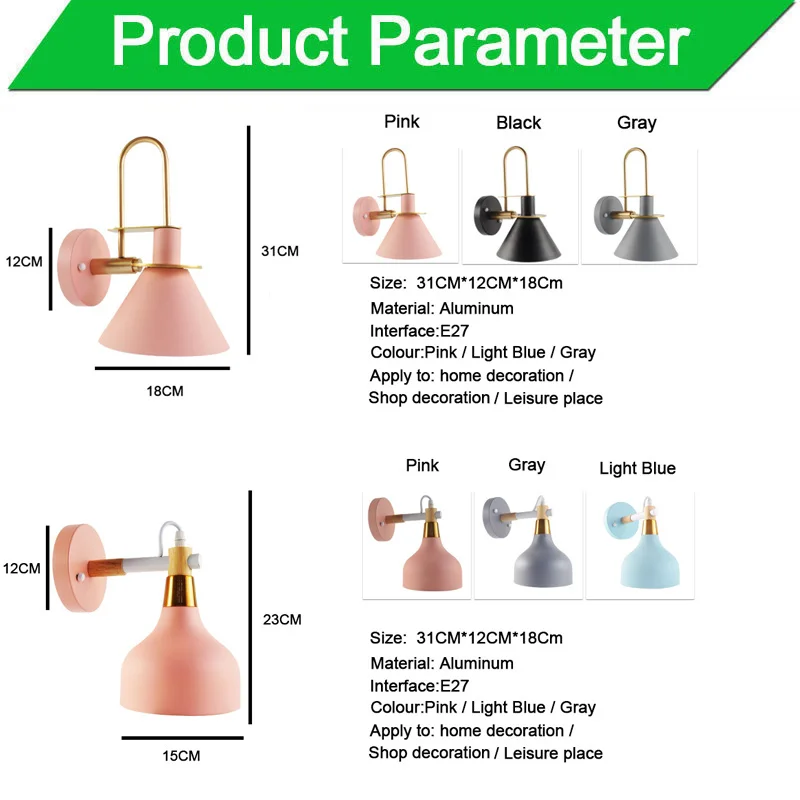 Product Parameter

12CM

31CM

18CM

Pink

Black

Gray

Size: 31CM*12CM*18Cm
Material: Aluminum
Interface:E27
Colour:Pink / Light Blue / Gray
Apply to: home decoration / Shop decoration / Leisure place

12CM

23CM

15CM

Pink

Gray

Light Blue

Size: 31CM*12CM*18Cm
Material: Aluminum
Interface:E27
Colour:Pink / Light Blue / Gray
Apply to: home decoration / Shop decoration / Leisure place